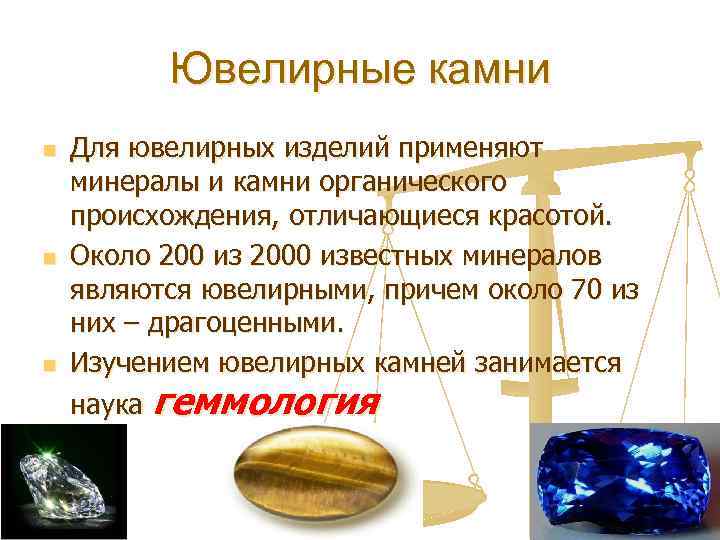 Ювелирные камни

Для ювелирных изделий применяют минералы и камни органического происхождения, отличающиеся красотой.

Около 200 из 2000 известных минералов являются ювелирными, причем около 70 из них – драгоценными.

Изучением ювелирных камней занимается наука геммология